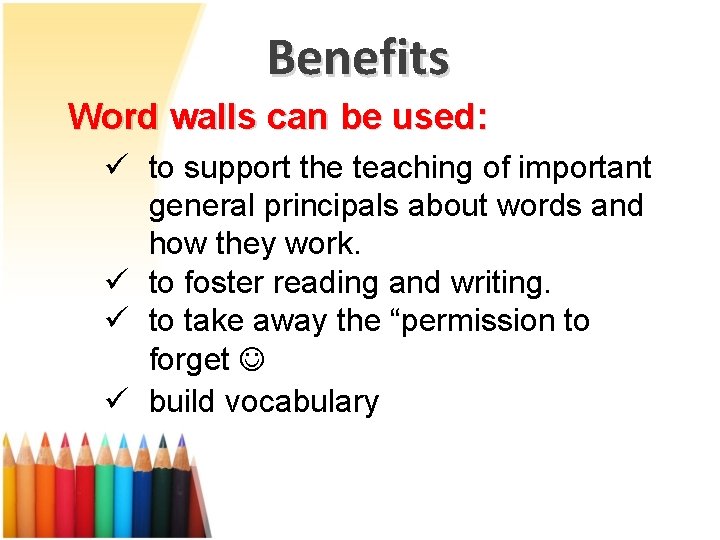 Benefits

Word walls can be used:

✓ to support the teaching of important general principals about words and how they work.
✓ to foster reading and writing.
✓ to take away the “permission to forget ☺
✓ build vocabulary